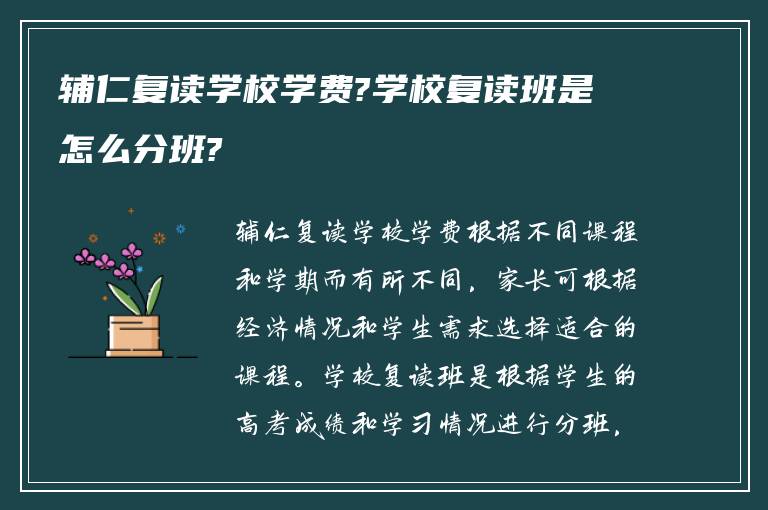 辅仁复读学校学费?学校复读班是怎么分班?

辅仁复读学校学费根据不同课程和学期而有所不同，家长可根据经济情况和学生需求选择适合的课程。学校复读班是根据学生的高考成绩和学习情况进行分班，